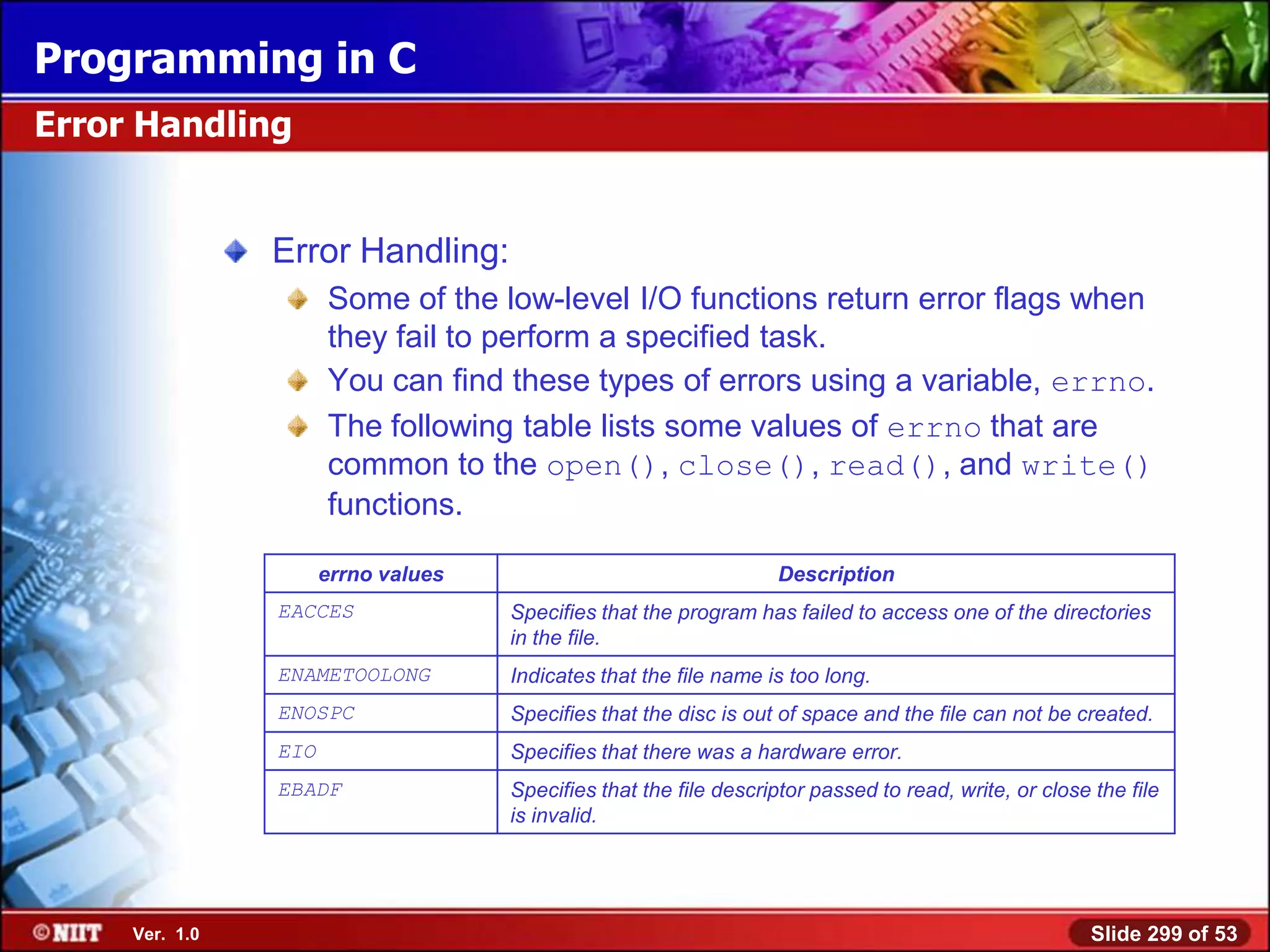 Programming in C

Error Handling

Error Handling:

Some of the low-level I/O functions return error flags when they fail to perform a specified task.

You can find these types of errors using a variable, errno.

The following table lists some values of errno that are common to the open(), close(), read(), and write() functions.

| errno values | Description |
|---|---|
| EACCES | Specifies that the program has failed to access one of the directories in the file. |
| ENAMETOOLONG | Indicates that the file name is too long. |
| ENOSPC | Specifies that the disc is out of space and the file can not be created. |
| EIO | Specifies that there was a hardware error. |
| EBADF | Specifies that the file descriptor passed to read, write, or close the file is invalid. |

©NIIT Ver. 1.0

Slide 299 of 53